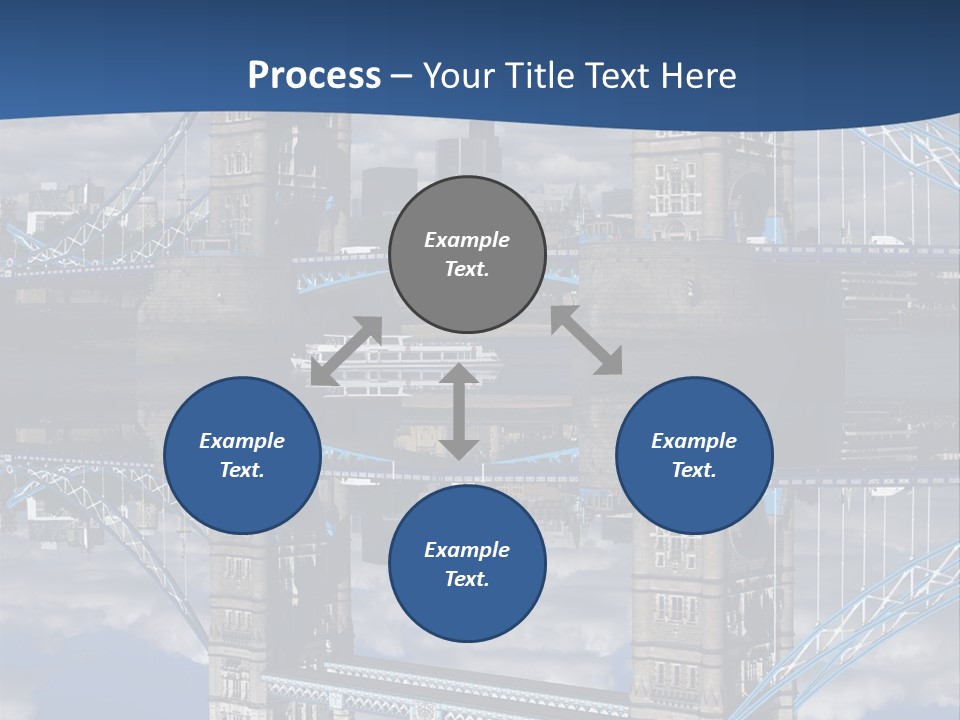 Process – Your Title Text Here

Example Text.

Example Text.

Example Text.

Example Text.